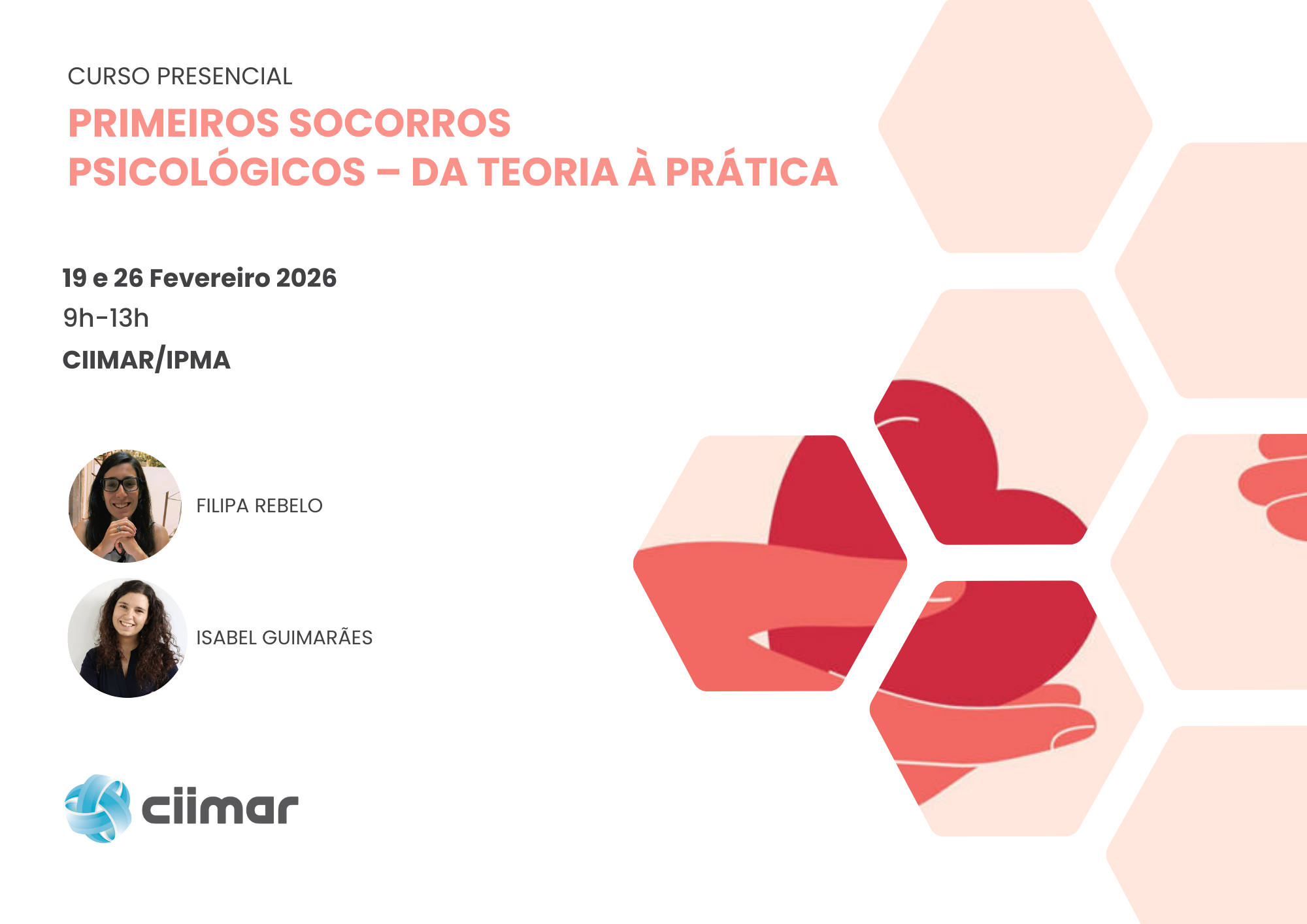 CURSO PRESENCIAL

PRIMEIROS SOCORROS PSICOLÓGICOS – DA TEORIA À PRÁTICA

19 e 26 Fevereiro 2026

9h-13h

CIIMAR/IPMA

FILIPA REBELO

ISABEL GUIMARÃES

ciimar